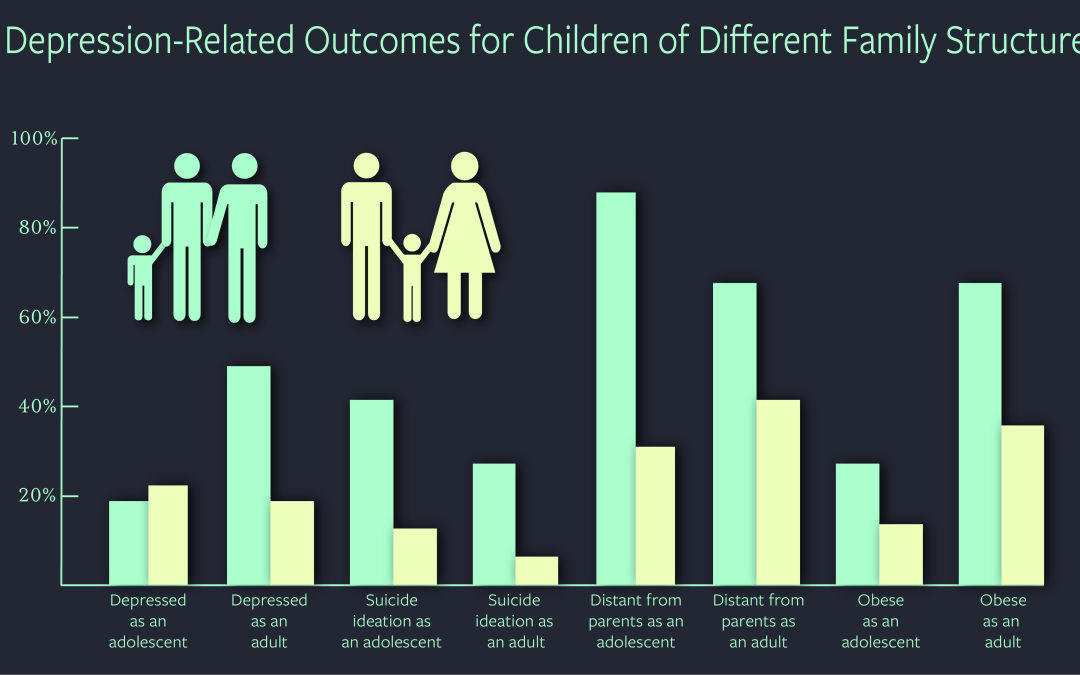 Depression-Related Outcomes for Children of Different Family Structure

100%

80%

60%

40%

20%

Depressed as an adolescent

Depressed as an adult

Suicide ideation as an adolescent

Suicide ideation as an adult

Distant from parents as an adolescent

Distant from parents as an adult

Obese as an adolescent

Obese as an adult